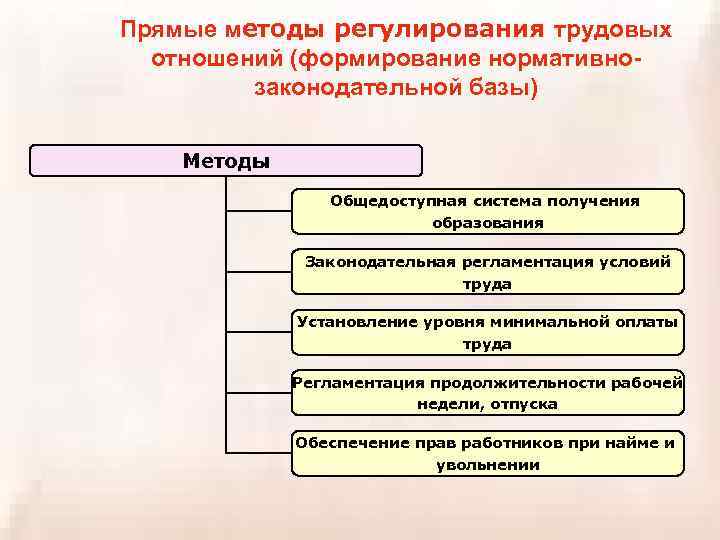 Прямые методы регулирования трудовых отношений (формирование нормативно-законодательной базы)

Методы

Общедоступная система получения образования

Законодательная регламентация условий труда

Установление уровня минимальной оплаты труда

Регламентация продолжительности рабочей недели, отпуска

Обеспечение прав работников при найме и увольнении